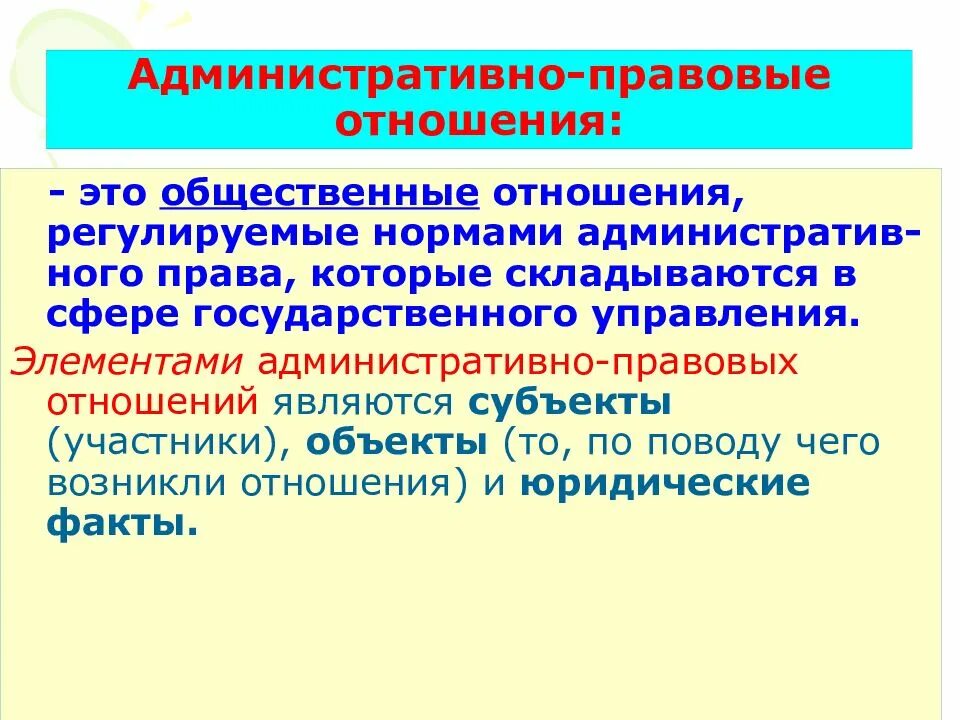 Административно-правовые отношения:

- это общественные отношения, регулируемые нормами административного права, которые складываются в сфере государственного управления.

Элементами административно-правовых отношений являются субъекты (участники), объекты (то, по поводу чего возникли отношения) и юридические факты.